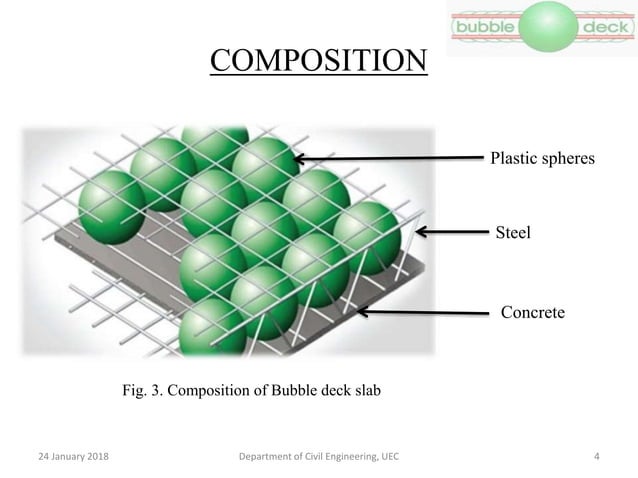 bubble deck

COMPOSITION

Plastic spheres

Steel

Concrete

Fig. 3. Composition of Bubble deck slab

24 January 2018

Department of Civil Engineering, UEC

4